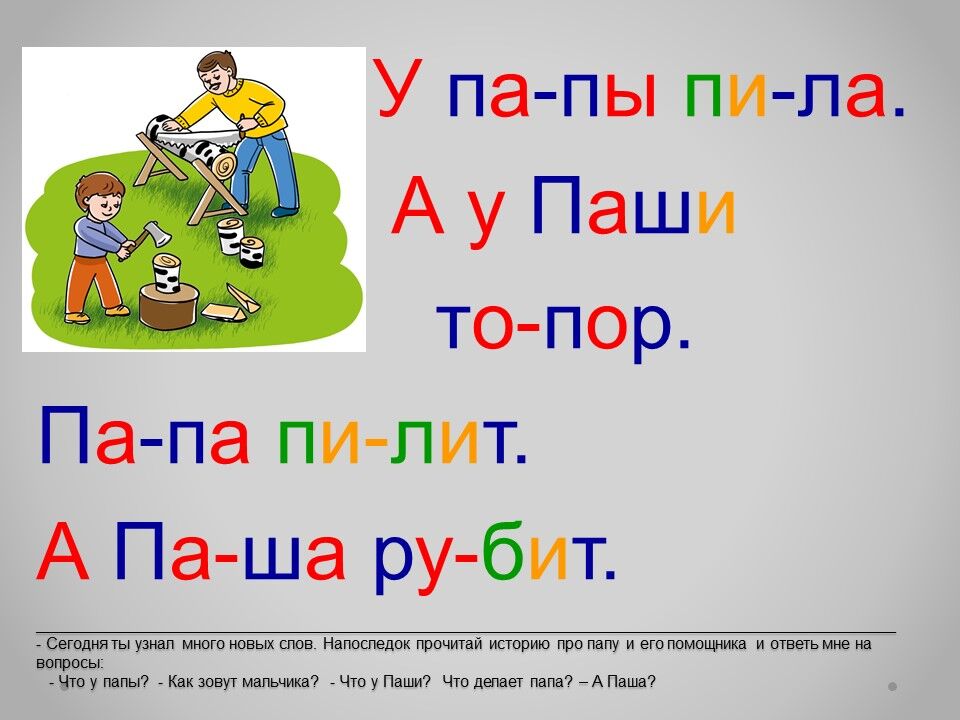 У па-пы пи-ла.

А у Паши

то-пор.

Па-па пи-лит.

А Па-ша ру-бит.

- Сегодня ты узнал много новых слов. Напоследок прочитай историю про папу и его помощника и ответь мне на вопросы:
- Что у папы? - Как зовут мальчика? - Что у Паши? Что делает папа? – А Паша?